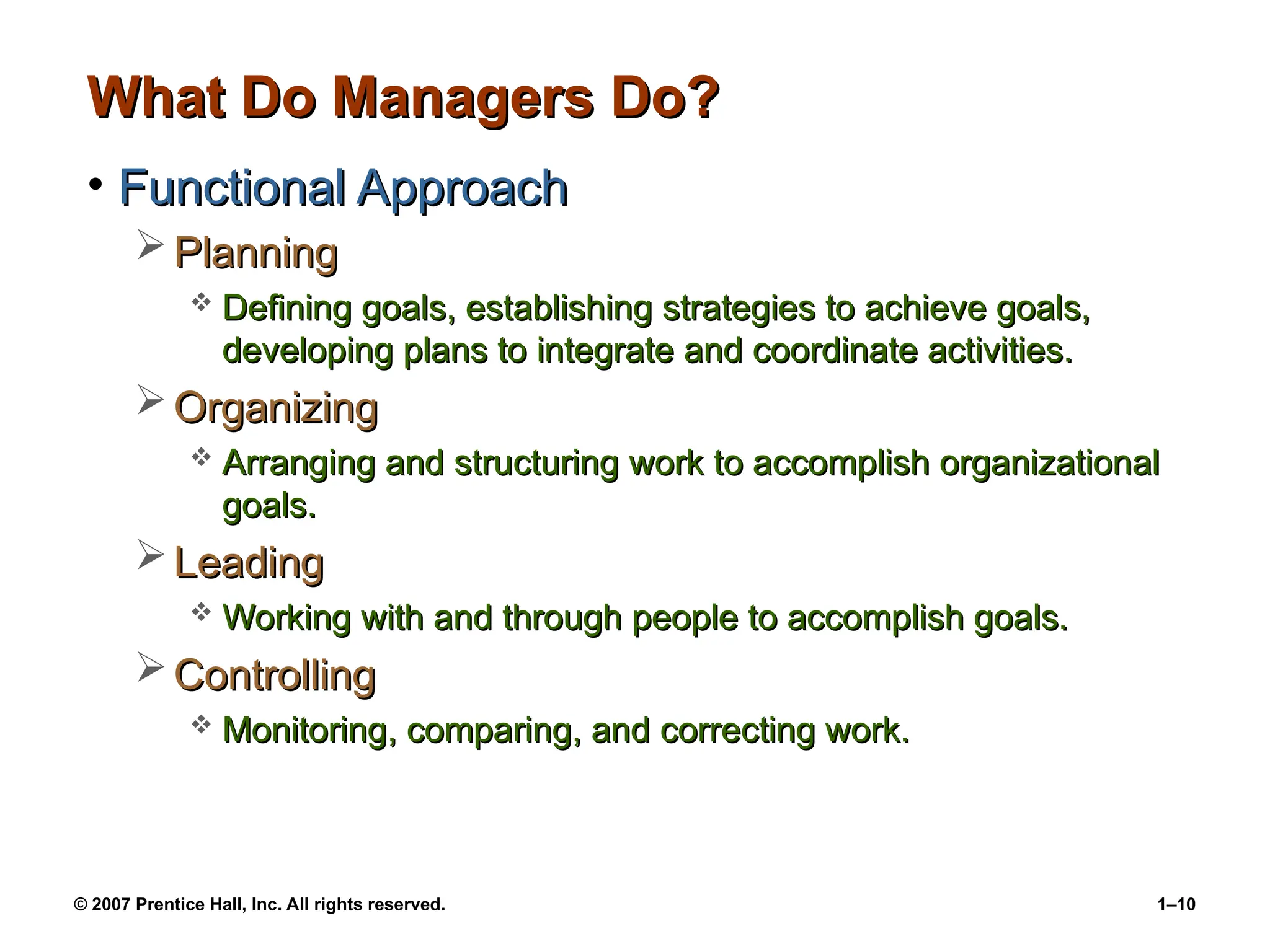 What Do Managers Do?

• Functional Approach

➢ Planning

❖ Defining goals, establishing strategies to achieve goals, developing plans to integrate and coordinate activities.

➢ Organizing

❖ Arranging and structuring work to accomplish organizational goals.

➢ Leading

❖ Working with and through people to accomplish goals.

➢ Controlling

❖ Monitoring, comparing, and correcting work.

© 2007 Prentice Hall, Inc. All rights reserved.

1–10